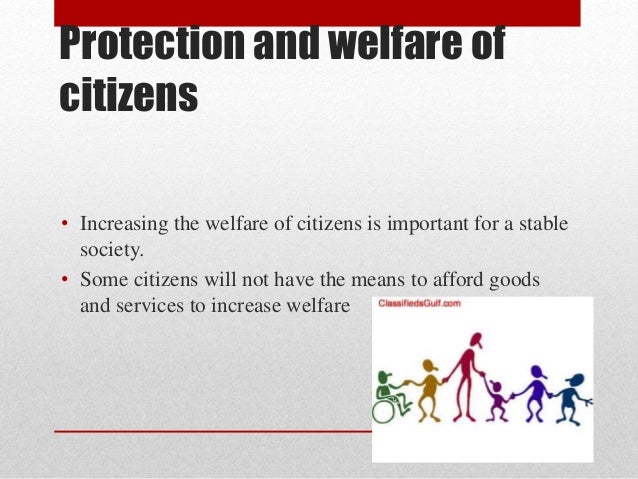 Protection and welfare of citizens

• Increasing the welfare of citizens is important for a stable society.
• Some citizens will not have the means to afford goods and services to increase welfare

ClassifiedsGulf.com